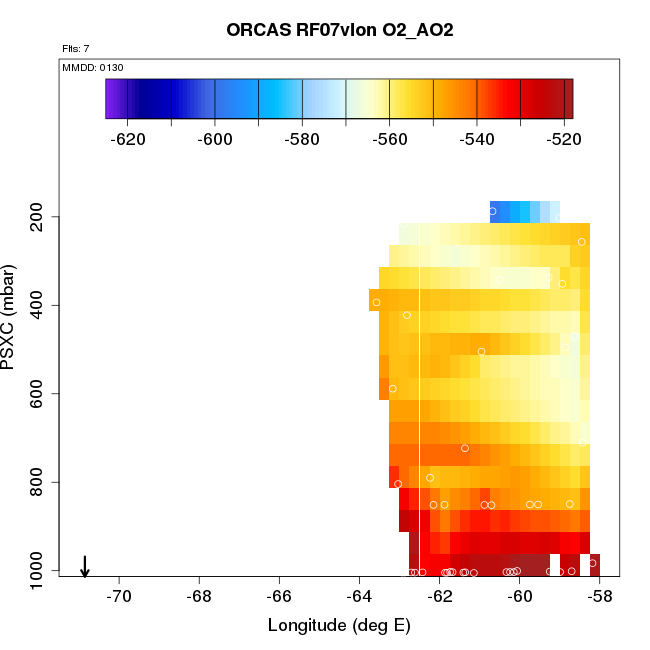 ORCAS RF07vlon O2_AO2

Flts: 7

MMDD: 0130

-620 -600 -580 -560 -540 -520

PSXC (mbar)

200
400
600
800
1000

-70 -68 -66 -64 -62 -60 -58

Longitude (deg E)